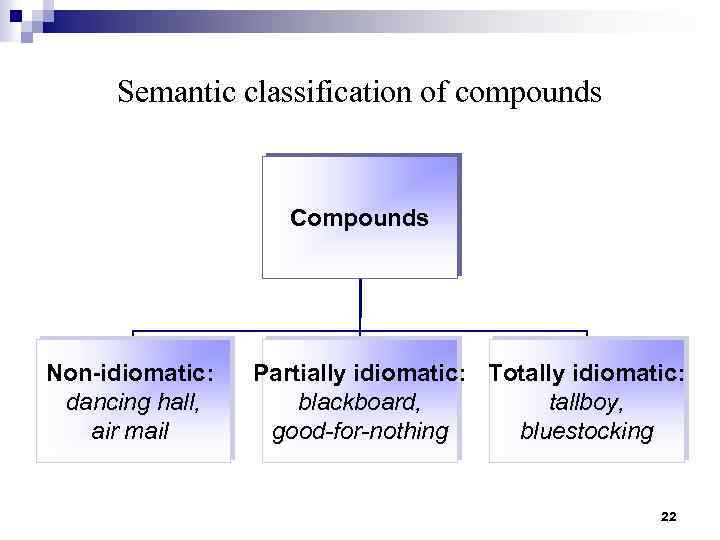 Semantic classification of compounds

Compounds

Non-idiomatic: dancing hall, air mail

Partially idiomatic: blackboard, good-for-nothing

Totally idiomatic: tallboy, bluestocking

22